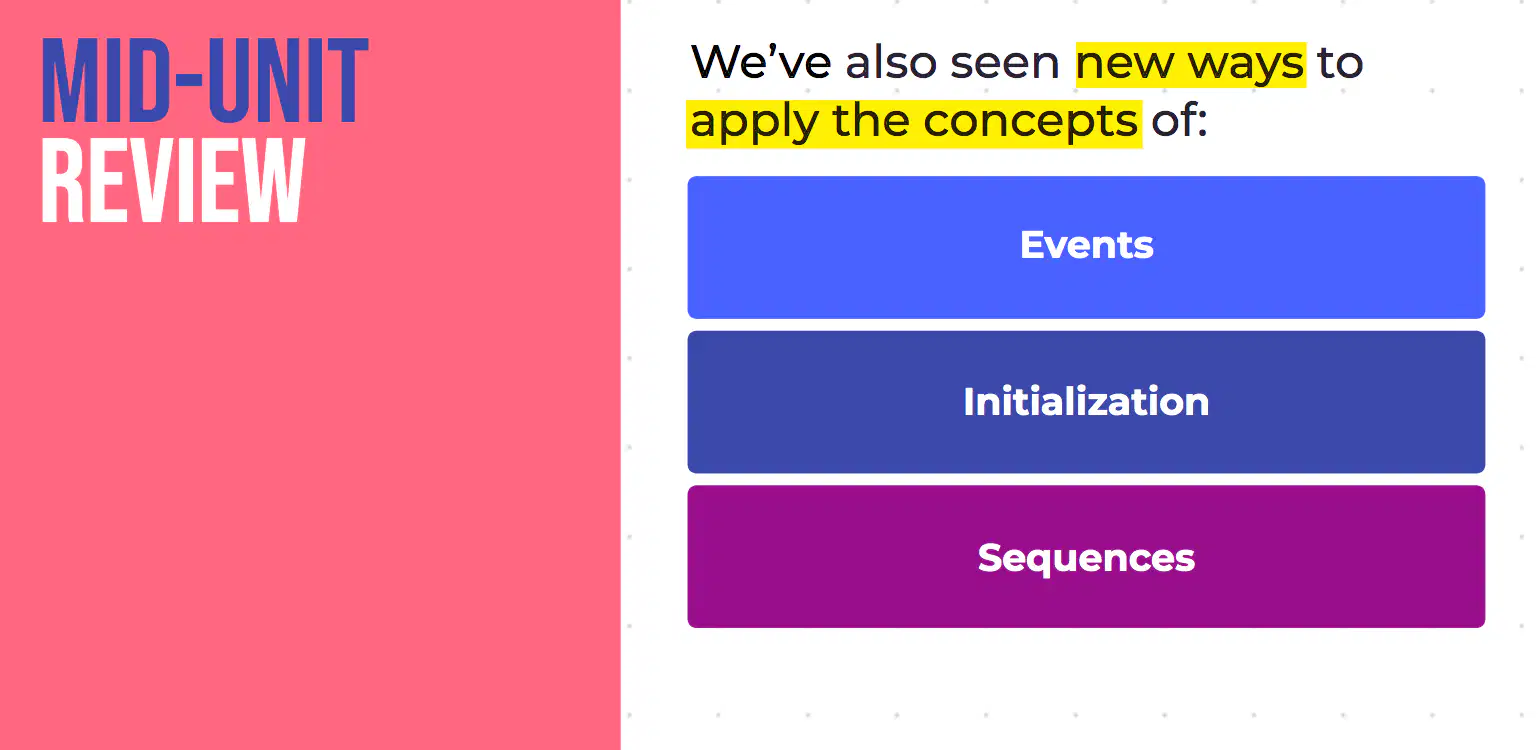 MID-UNIT
REVIEW

We've also seen new ways to apply the concepts of:

Events

Initialization

Sequences